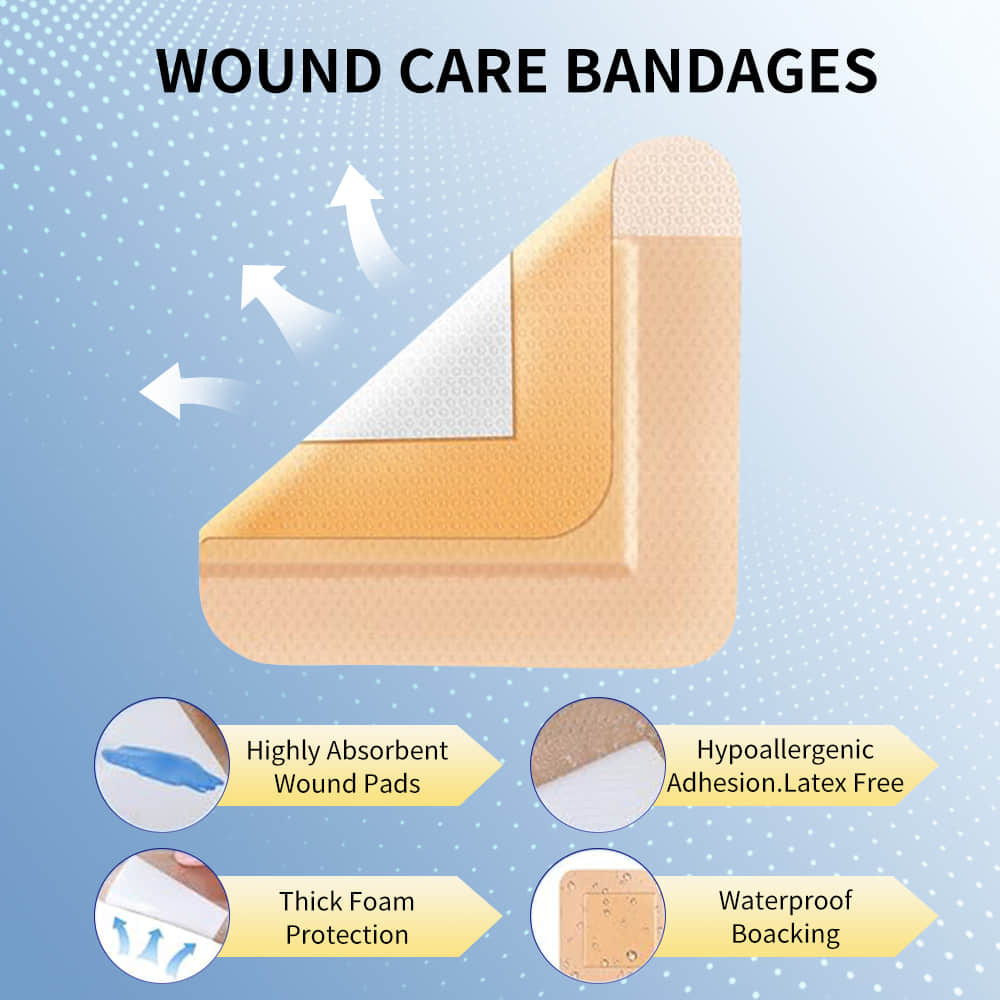 WOUND CARE BANDAGES

Highly Absorbent Wound Pads

Hypoallergenic Adhesion.Latex Free

Thick Foam Protection

Waterproof Boacking